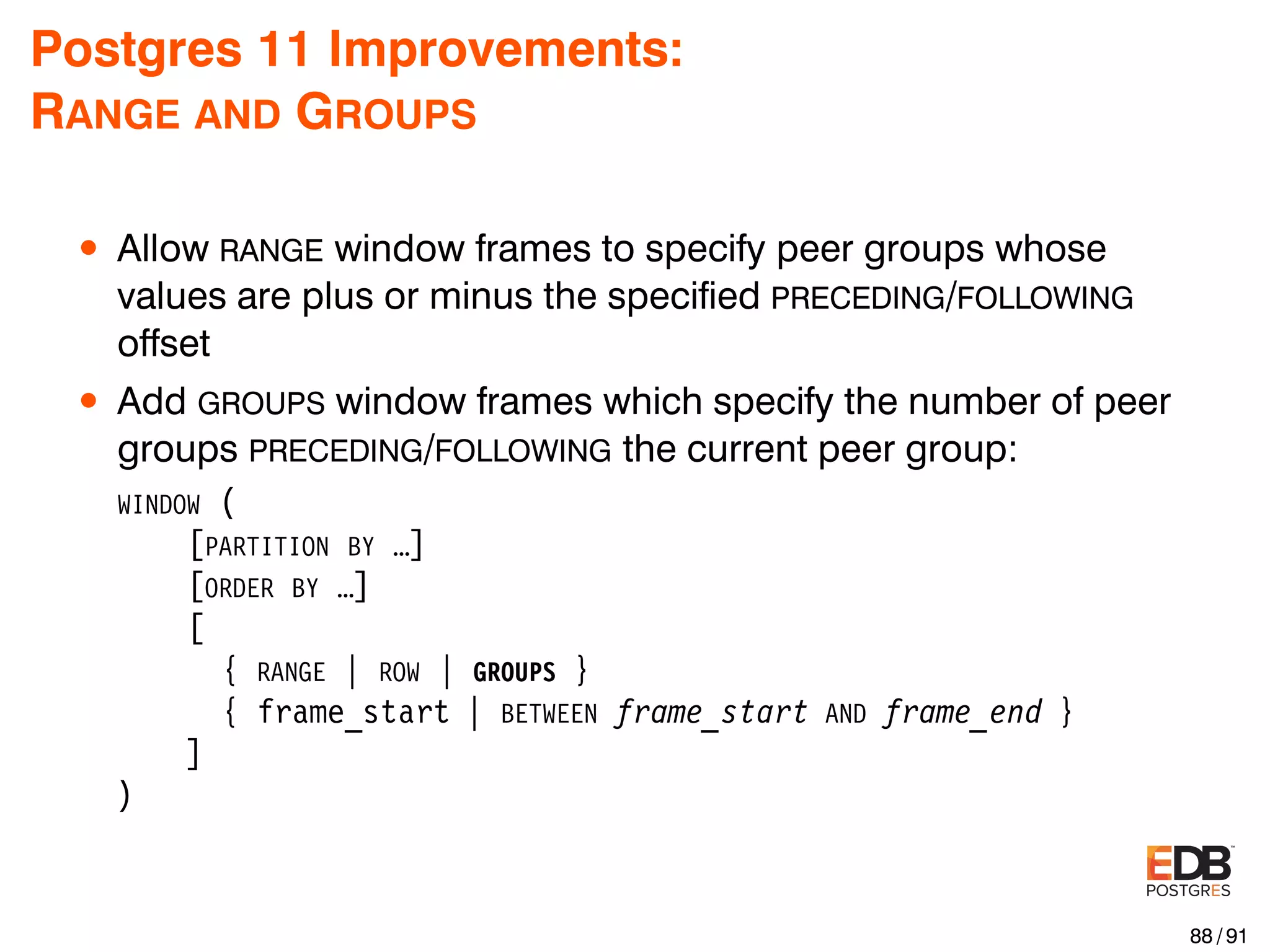 Postgres 11 Improvements:
RANGE AND GROUPS

• Allow RANGE window frames to specify peer groups whose values are plus or minus the specified PRECEDING/FOLLOWING offset

• Add GROUPS window frames which specify the number of peer groups PRECEDING/FOLLOWING the current peer group:

WINDOW (
    [PARTITION BY …]
    [ORDER BY …]
    [
      { RANGE | ROW | GROUPS }
      { frame_start | BETWEEN frame_start AND frame_end }
    ]
)

EDB
POSTGRES

88 / 91